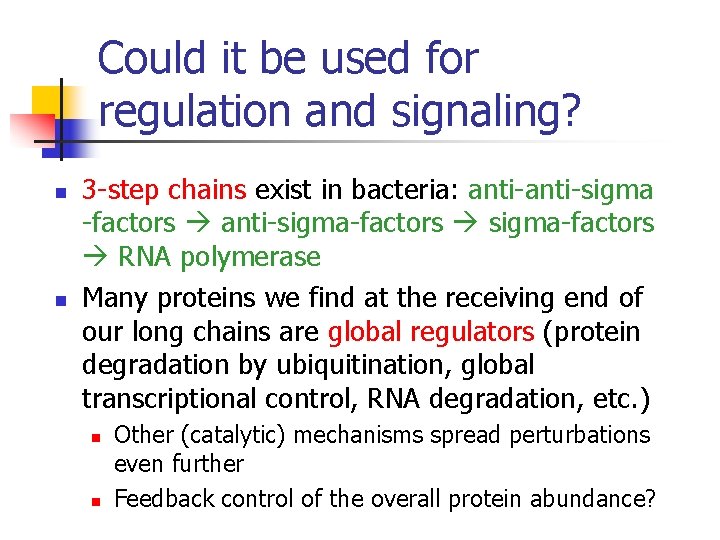 Could it be used for regulation and signaling?

- 3-step chains exist in bacteria: anti-anti-sigma -factors → anti-sigma-factors → sigma-factors → RNA polymerase
- Many proteins we find at the receiving end of our long chains are global regulators (protein degradation by ubiquitination, global transcriptional control, RNA degradation, etc.)
  - Other (catalytic) mechanisms spread perturbations even further
  - Feedback control of the overall protein abundance?